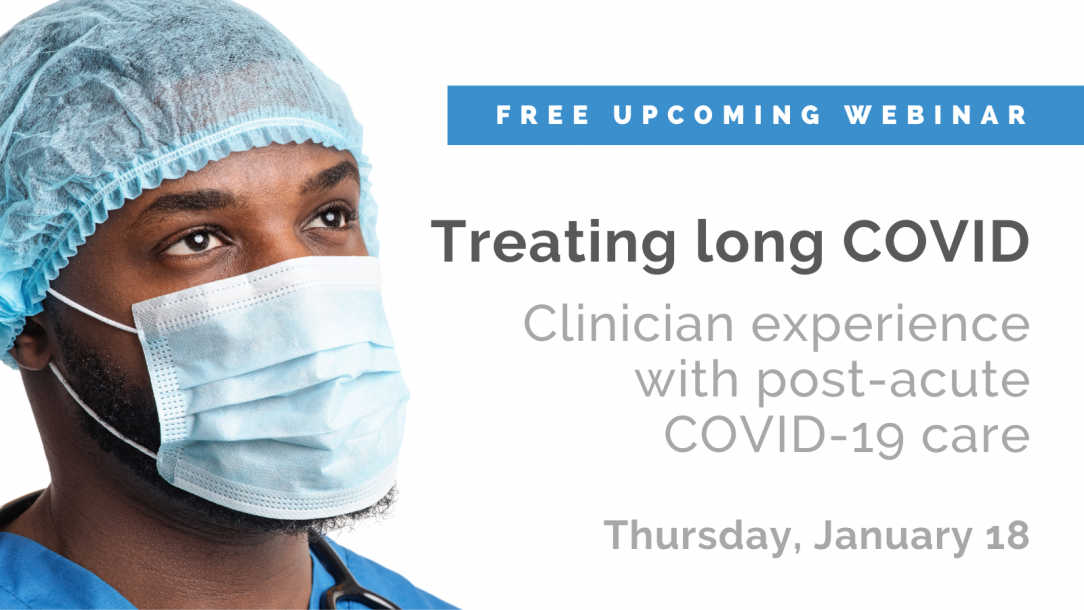 FREE UPCOMING WEBINAR

Treating long COVID

Clinician experience with post-acute COVID-19 care

Thursday, January 18